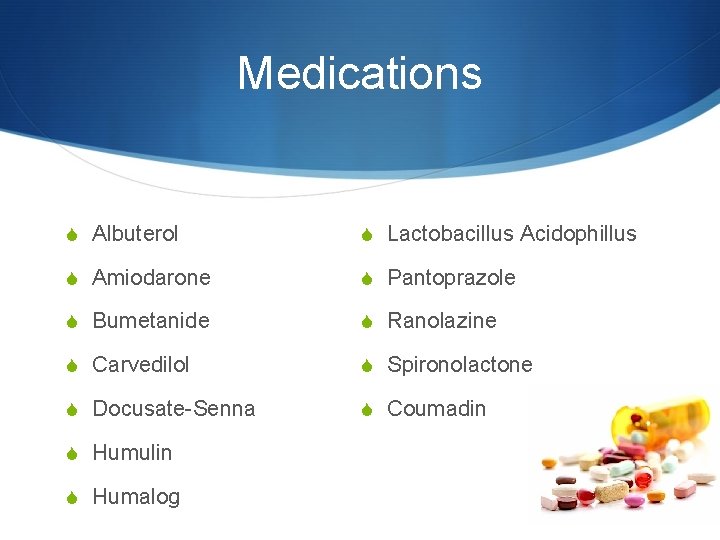 Medications

Albuterol

Amiodarone

Bumetanide

Carvedilol

Docusate-Senna

Humulin

Humalog

Lactobacillus Acidophillus

Pantoprazole

Ranolazine

Spironolactone

Coumadin